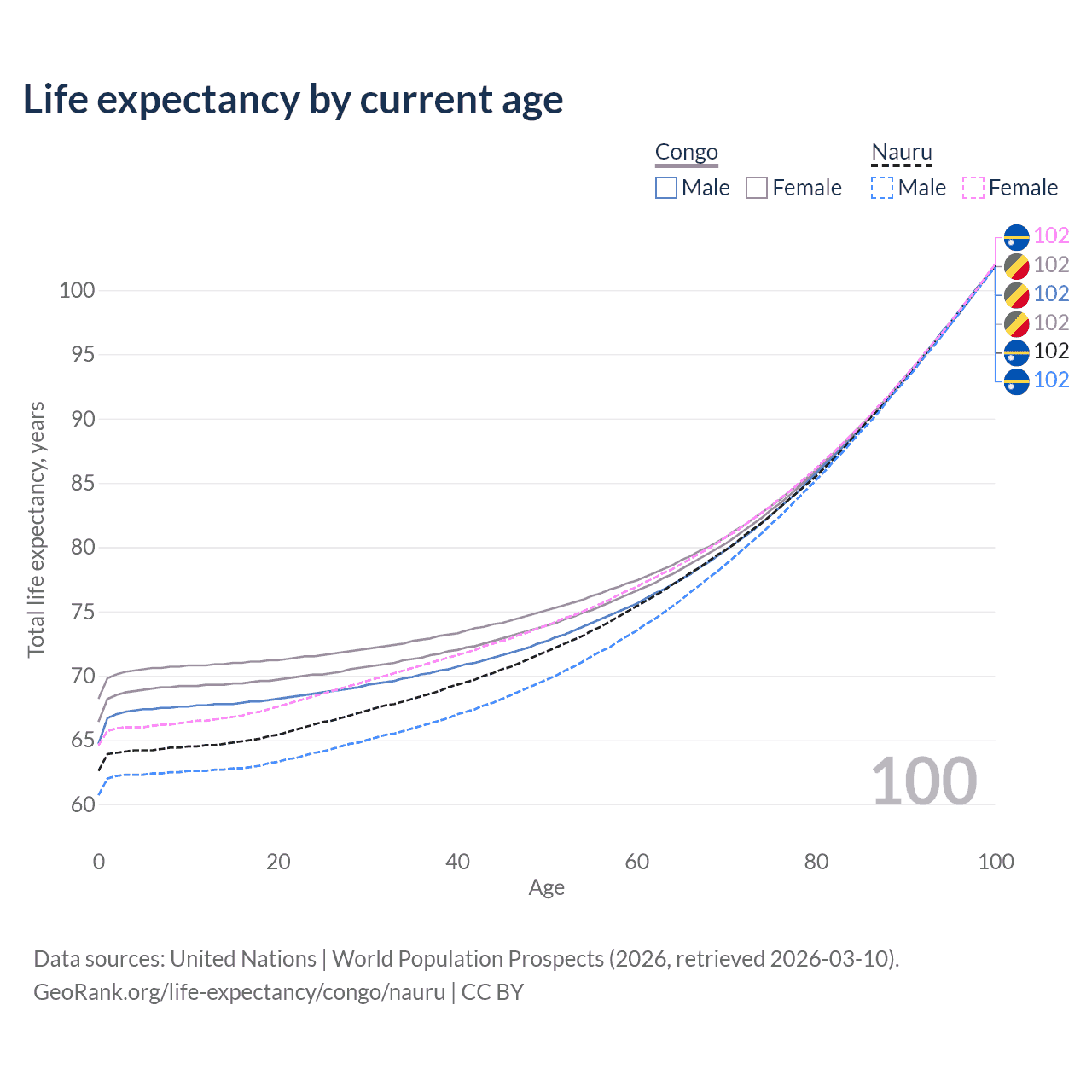 Life expectancy by current age

Congo
Male Female

Nauru
Male Female

102
102
102
102
102
102

100
95
90
85
80
75
70
65
60

Total life expectancy, years

100

0
20
40
60
80
100

Age

Data sources: United Nations | World Population Prospects (2026, retrieved 2026-03-10).
GeoRank.org/life-expectancy/congo/nauru | CC BY